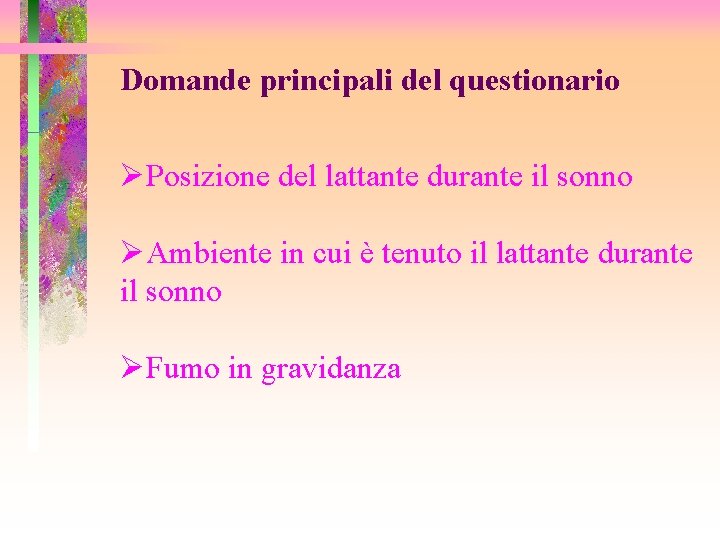 Domande principali del questionario

➢Posizione del lattante durante il sonno

➢Ambiente in cui è tenuto il lattante durante il sonno

➢Fumo in gravidanza